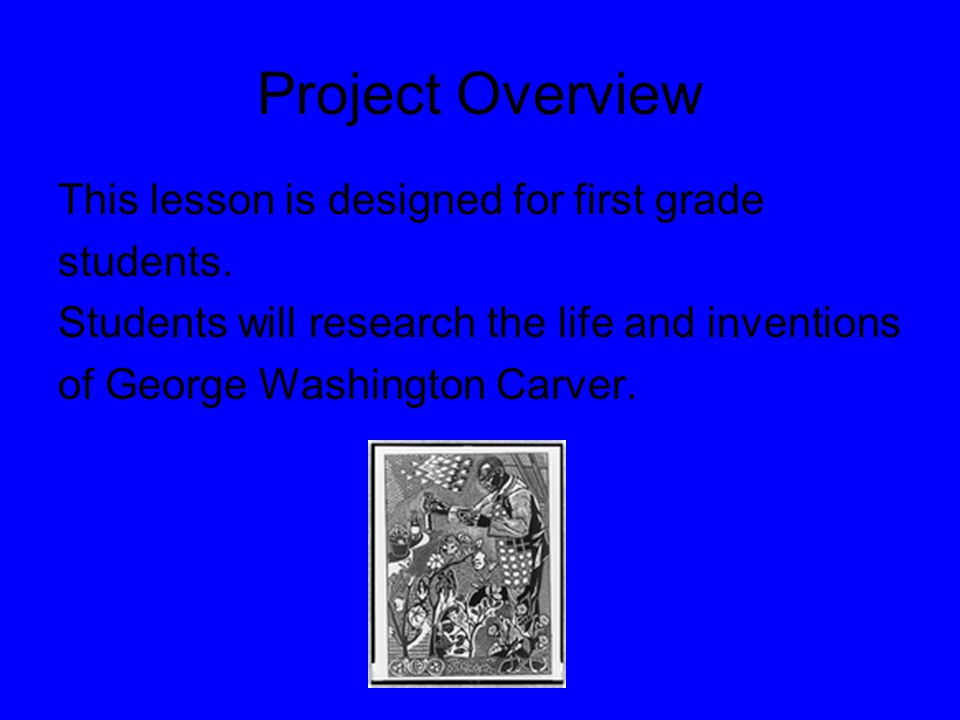 Project Overview

This lesson is designed for first grade students.

Students will research the life and inventions of George Washington Carver.